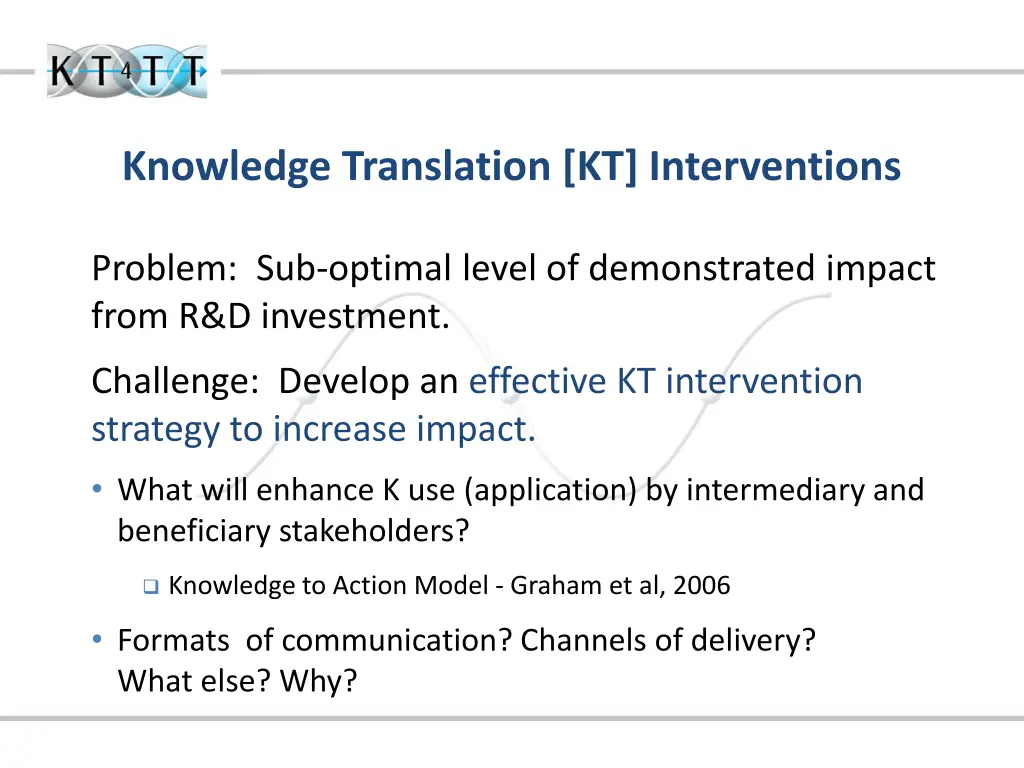 KT4TT

Knowledge Translation [KT] Interventions

Problem: Sub-optimal level of demonstrated impact from R&D investment.

Challenge: Develop an effective KT intervention strategy to increase impact.

• What will enhance K use (application) by intermediary and beneficiary stakeholders?

❑ Knowledge to Action Model - Graham et al, 2006

• Formats of communication? Channels of delivery? What else? Why?